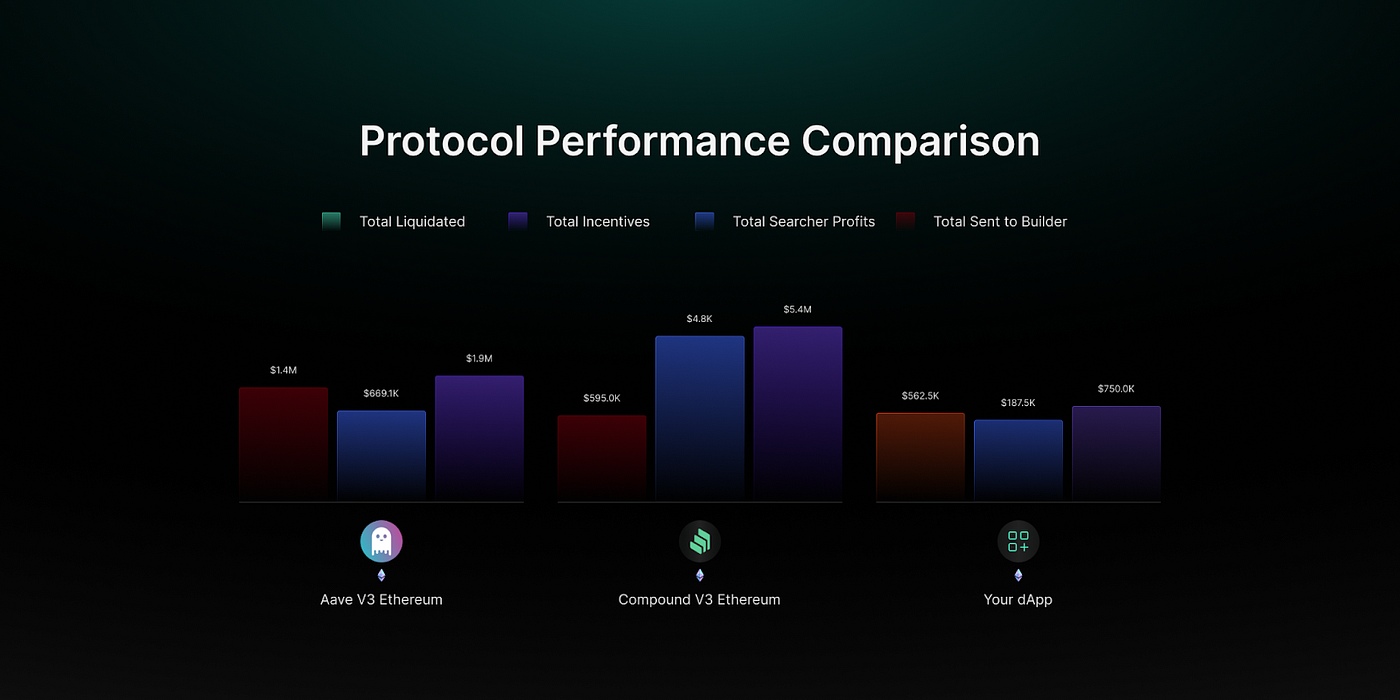 Protocol Performance Comparison

Total Liquidated
Total Incentives
Total Searcher Profits
Total Sent to Builder

$1.4M
$669.1K
$1.9M

$595.0K
$4.8K
$5.4M

$562.5K
$187.5K
$750.0K

Aave V3 Ethereum

Compound V3 Ethereum

Your dApp